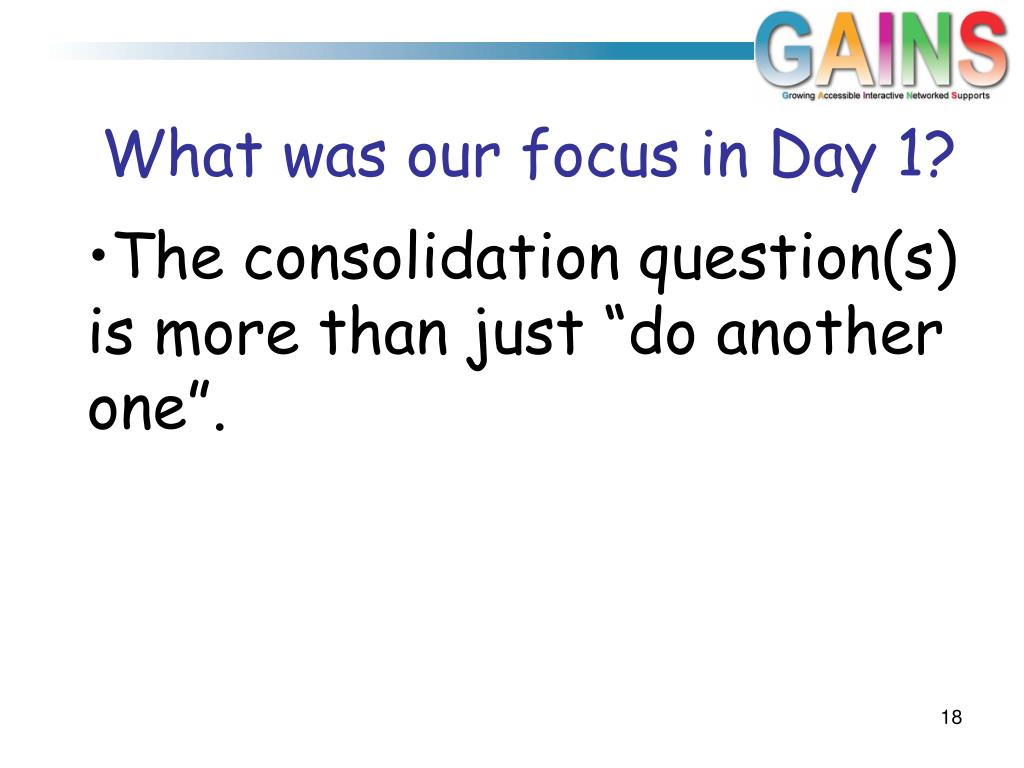 GAINS
Growing Accessible Interactive Networked Supports

What was our focus in Day 1?

•The consolidation question(s) is more than just “do another one”.

18